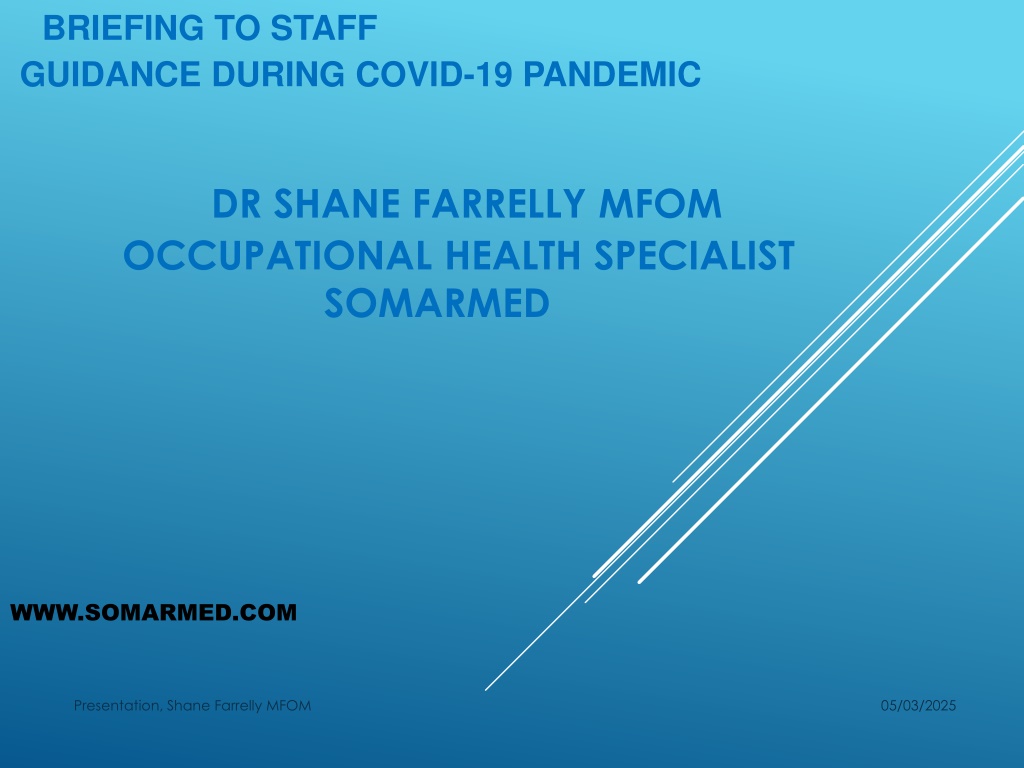 BRIEFING TO STAFF
GUIDANCE DURING COVID-19 PANDEMIC

DR SHANE FARRELLY MFOM
OCCUPATIONAL HEALTH SPECIALIST
SOMARMED

WWW.SOMARMED.COM

Presentation, Shane Farrelly MFOM

05/03/2025